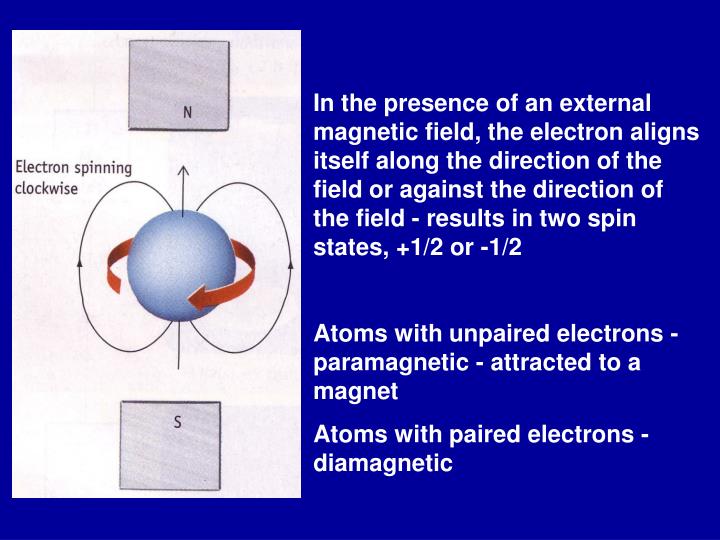 N

Electron spinning clockwise

S

In the presence of an external magnetic field, the electron aligns itself along the direction of the field or against the direction of the field - results in two spin states, +1/2 or -1/2

Atoms with unpaired electrons - paramagnetic - attracted to a magnet

Atoms with paired electrons - diamagnetic